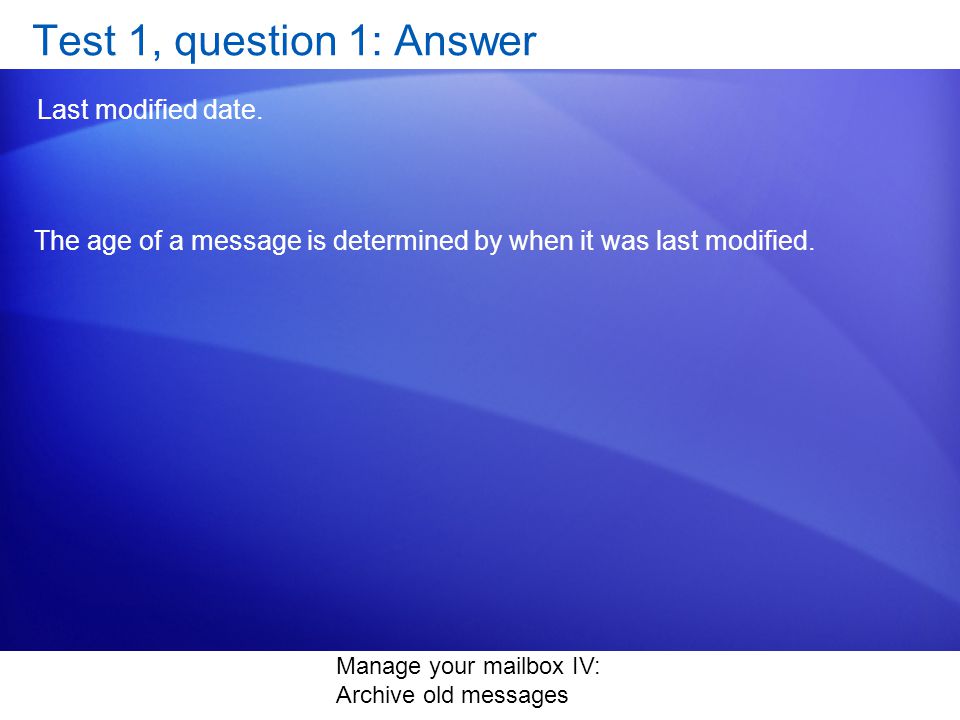 Test 1, question 1: Answer

Last modified date.

The age of a message is determined by when it was last modified.

Manage your mailbox IV:
Archive old messages